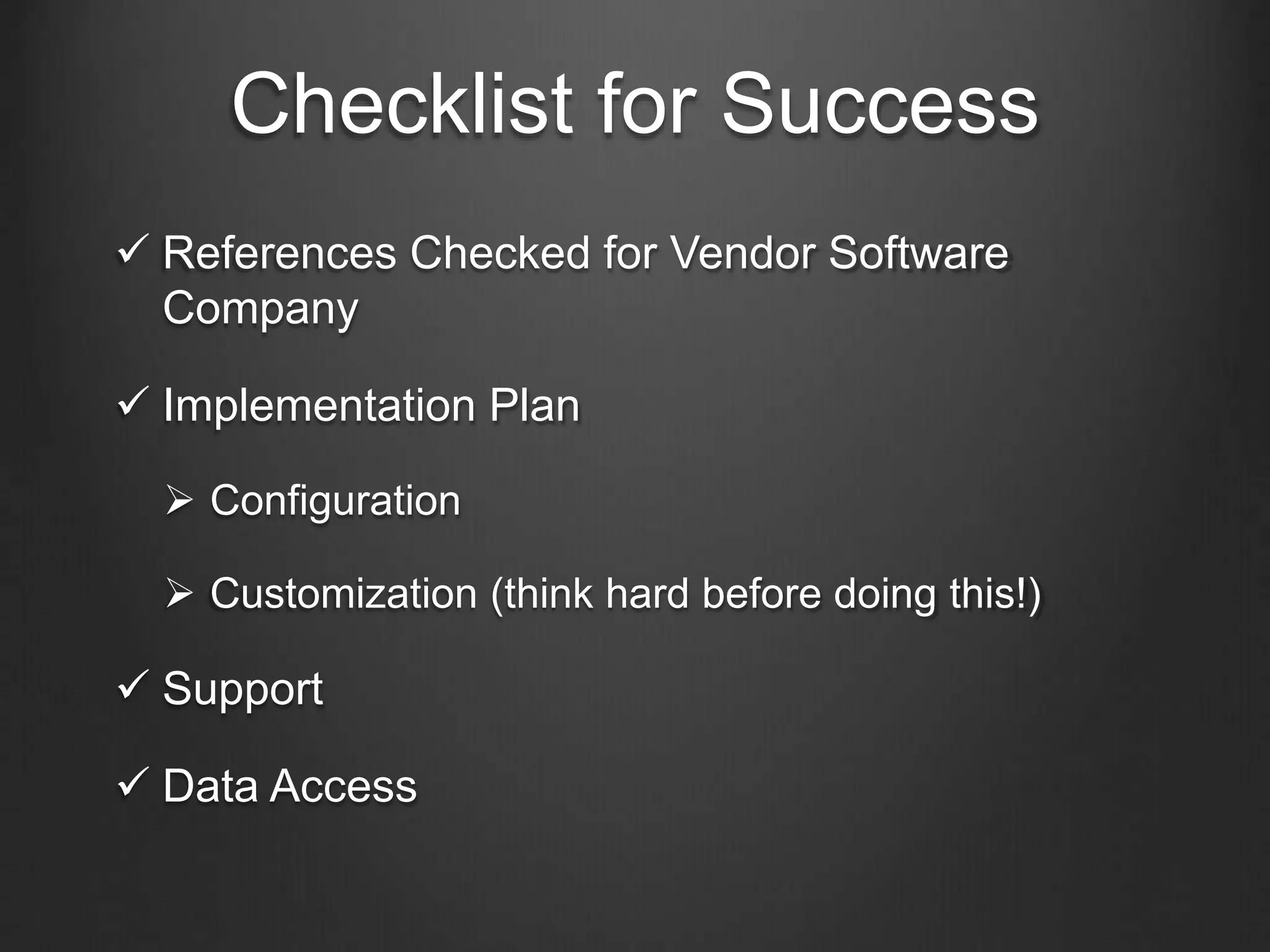 Checklist for Success

✓ References Checked for Vendor Software Company

✓ Implementation Plan

➢ Configuration

➢ Customization (think hard before doing this!)

✓ Support

✓ Data Access